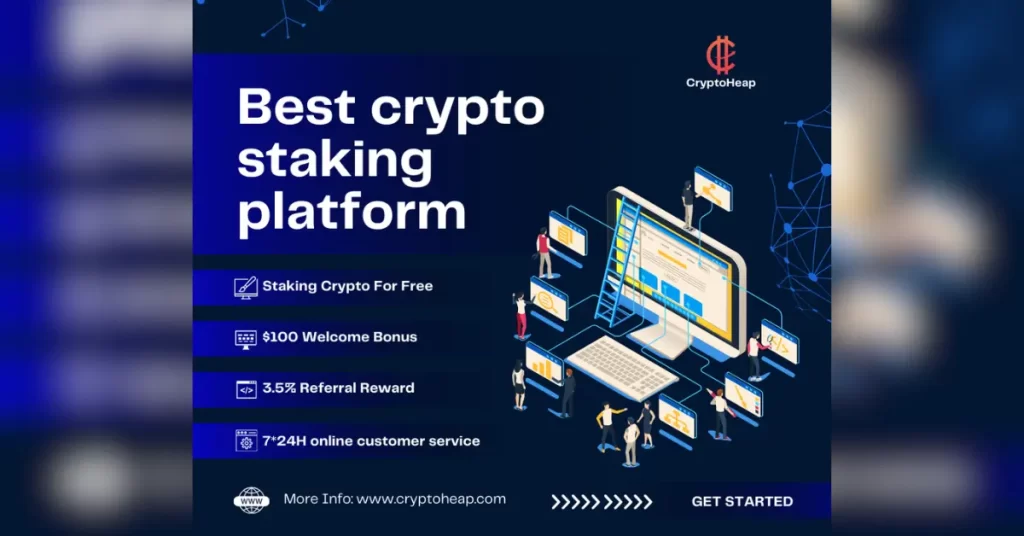 CryptoHeap

Best crypto staking platform

Staking Crypto For Free

$100 Welcome Bonus

3.5% Referral Reward

7*24H online customer service

WWW

More Info: www.cryptoheap.com

GET STARTED